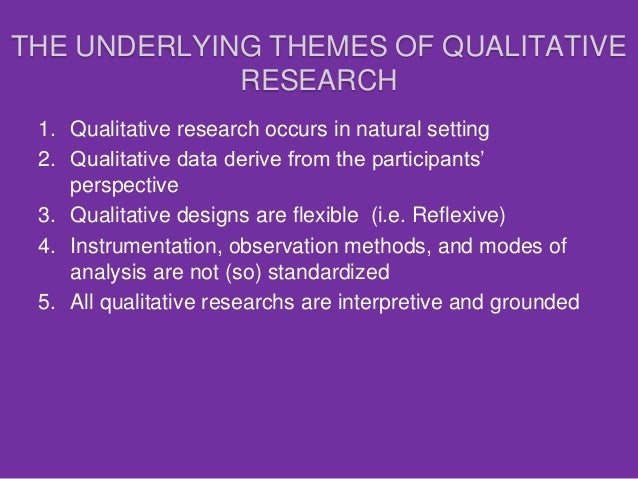 THE UNDERLYING THEMES OF QUALITATIVE RESEARCH

1. Qualitative research occurs in natural setting
2. Qualitative data derive from the participants' perspective
3. Qualitative designs are flexible (i.e. Reflexive)
4. Instrumentation, observation methods, and modes of analysis are not (so) standardized
5. All qualitative researchs are interpretive and grounded